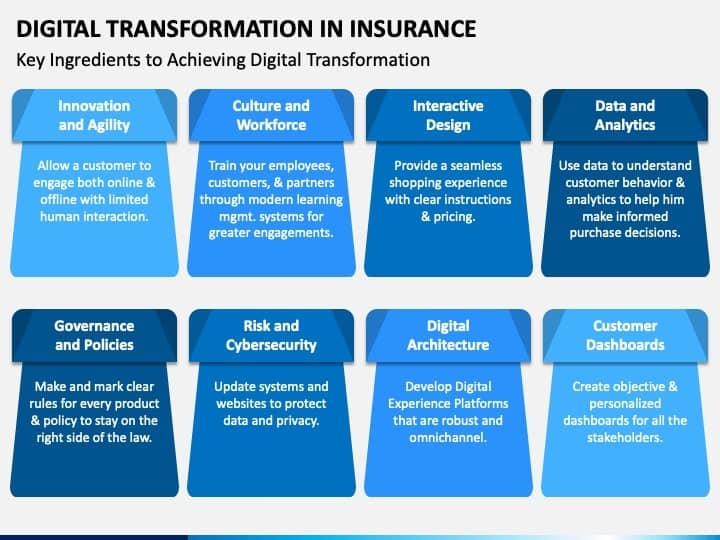 DIGITAL TRANSFORMATION IN INSURANCE

Key Ingredients to Achieving Digital Transformation

Innovation and Agility

Allow a customer to engage both online & offline with limited human interaction.

Culture and Workforce

Train your employees, customers, & partners through modern learning mgmt. systems for greater engagements.

Interactive Design

Provide a seamless shopping experience with clear instructions & pricing.

Data and Analytics

Use data to understand customer behavior & analytics to help him make informed purchase decisions.

Governance and Policies

Make and mark clear rules for every product & policy to stay on the right side of the law.

Risk and Cybersecurity

Update systems and websites to protect data and privacy.

Digital Architecture

Develop Digital Experience Platforms that are robust and omnichannel.

Customer Dashboards

Create objective & personalized dashboards for all the stakeholders.